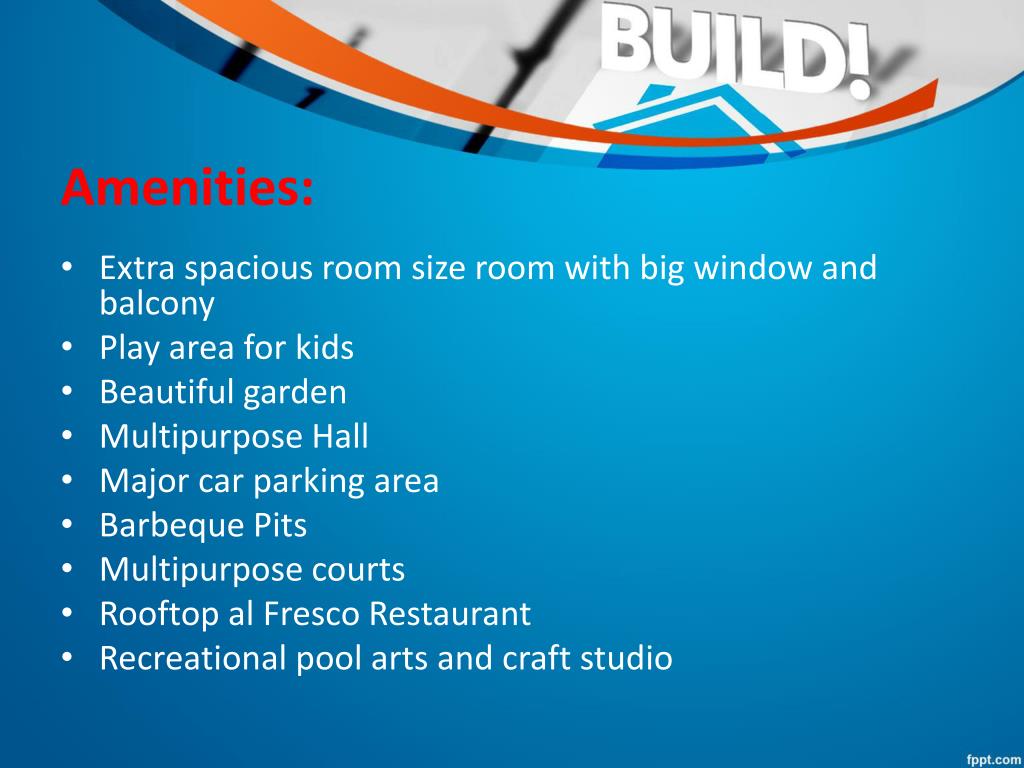 BUILD!

Amenities:

• Extra spacious room size room with big window and balcony
• Play area for kids
• Beautiful garden
• Multipurpose Hall
• Major car parking area
• Barbeque Pits
• Multipurpose courts
• Rooftop al Fresco Restaurant
• Recreational pool arts and craft studio

fppt.com